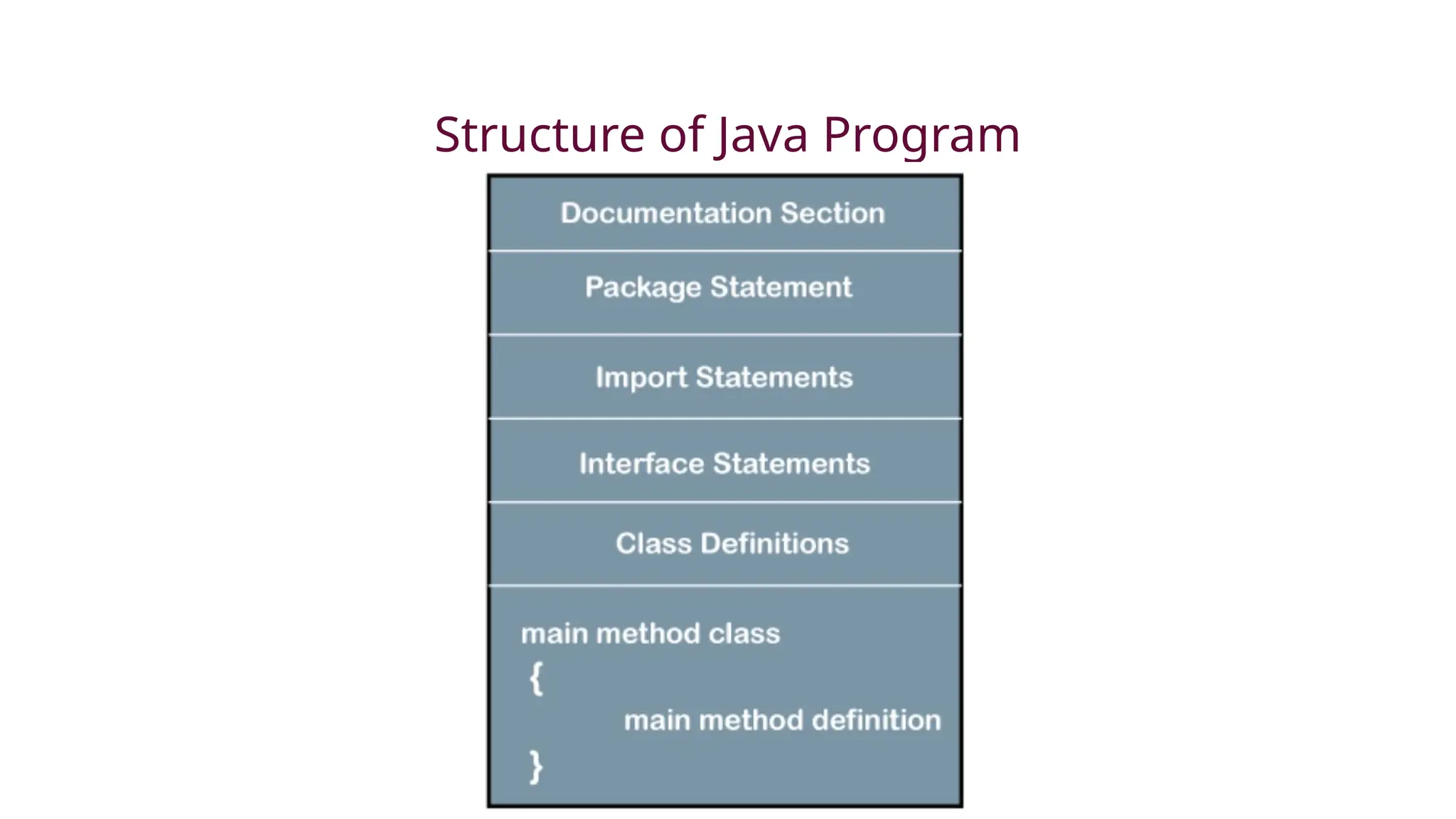 Structure of Java Program

Documentation Section

Package Statement

Import Statements

Interface Statements

Class Definitions

main method class
{
main method definition
}